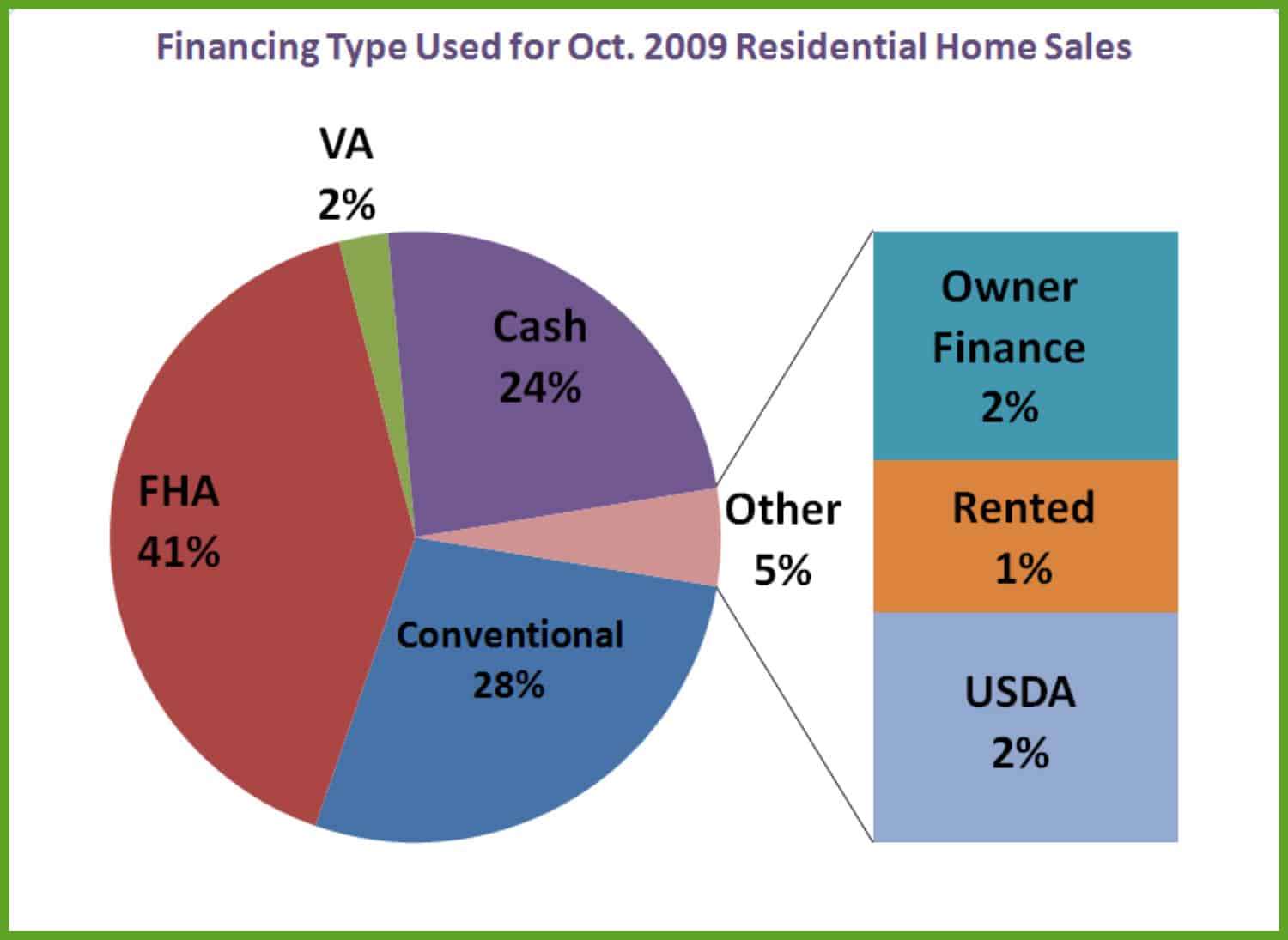 Financing Type Used for Oct. 2009 Residential Home Sales

VA
2%

Cash
24%

FHA
41%

Conventional
28%

Other
5%

Owner
Finance
2%

Rented
1%

USDA
2%